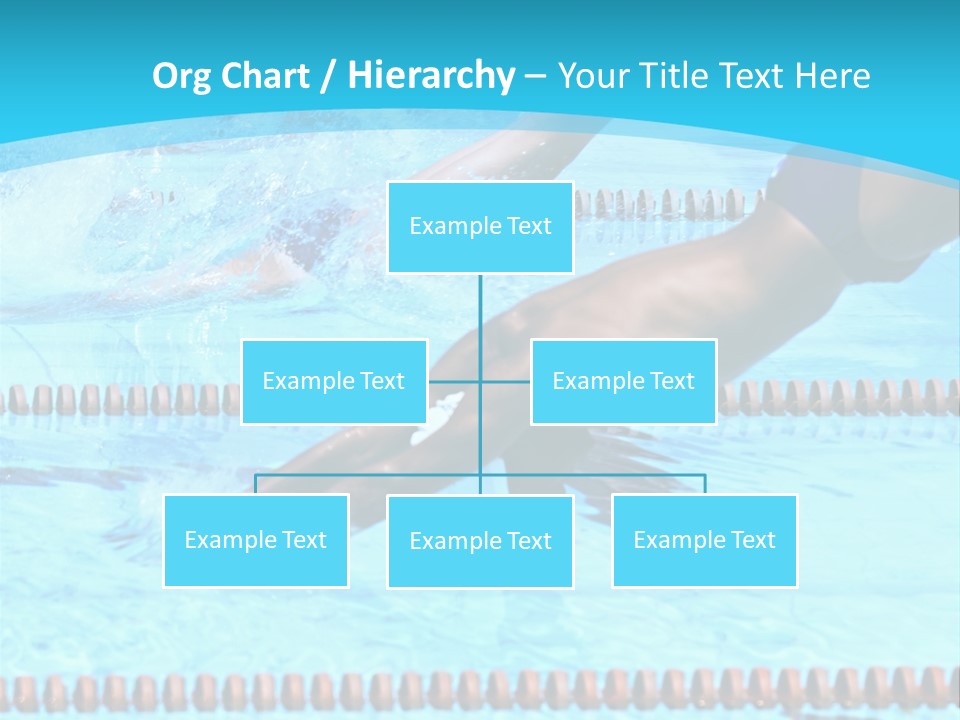 Org Chart / Hierarchy – Your Title Text Here

Example Text

Example Text

Example Text

Example Text

Example Text

Example Text